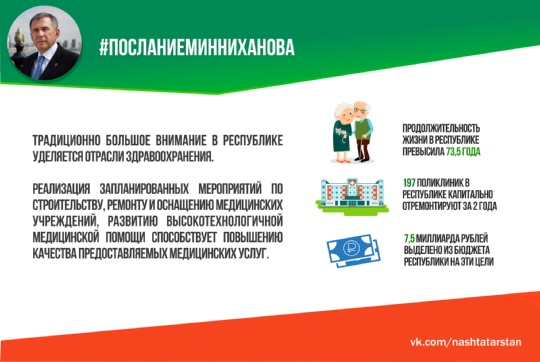 #ПОСЛАНИЕМИННИХАНОВА

ТРАДИЦИОННО БОЛЬШОЕ ВНИМАНИЕ В РЕСПУБЛИКЕ УДЕЛЯЕТСЯ ОТРАСЛИ ЗДРАВООХРАНЕНИЯ.

РЕАЛИЗАЦИЯ ЗАПЛАНИРОВАННЫХ МЕРОПРИЯТИЙ ПО СТРОИТЕЛЬСТВУ, РЕМОНТУ И ОСНАЩЕНИЮ МЕДИЦИНСКИХ УЧРЕЖДЕНИЙ, РАЗВИТИЮ ВЫСОКОТЕХНОЛОГИЧНОЙ МЕДИЦИНСКОЙ ПОМОЩИ СПОСОБСТВУЕТ ПОВЫШЕНИЮ КАЧЕСТВА ПРЕДОСТАВЛЯЕМЫХ МЕДИЦИНСКИХ УСЛУГ.

ПРОДОЛЖИТЕЛЬНОСТЬ ЖИЗНИ В РЕСПУБЛИКЕ ПРЕВЫСИЛА 73,5 ГОДА

197 ПОЛИКЛИНИК В РЕСПУБЛИКЕ КАПИТАЛЬНО ОТРЕМОНТИРУЮТ ЗА 2 ГОДА

7,5 МИЛЛИАРДА РУБЛЕЙ ВЫДЕЛЕНО ИЗ БЮДЖЕТА РЕСПУБЛИКИ НА ЭТИ ЦЕЛИ

vk.com/nashtatarstan